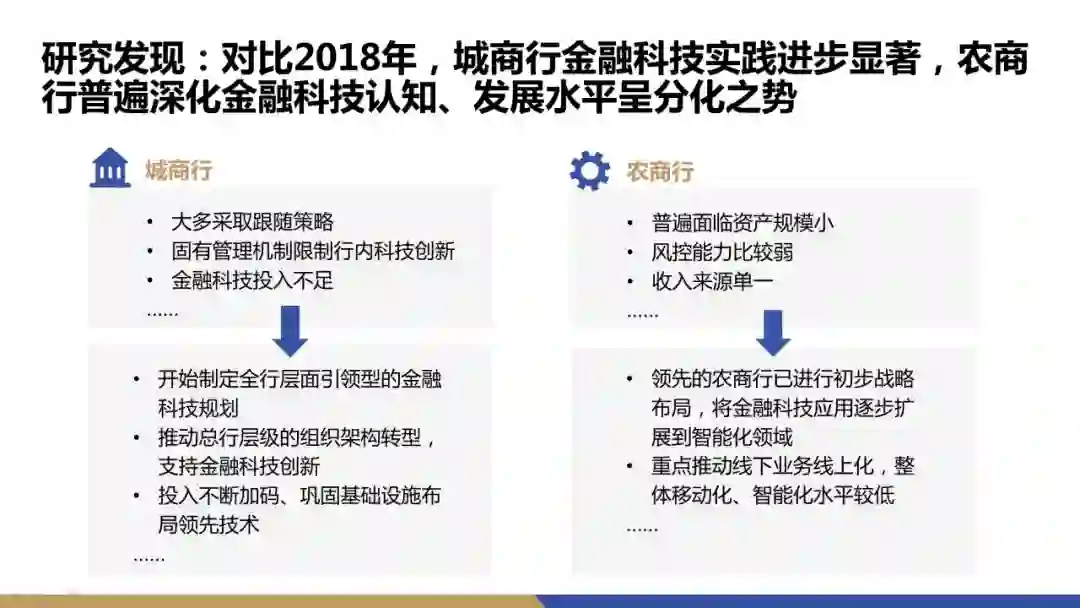 研究发现：对比2018年，城商行金融科技实践进步显著，农商行普遍深化金融科技认知、发展水平呈分化之势

城商行

• 大多采取跟随策略
• 固有管理机制限制行内科技创新
• 金融科技投入不足
……

• 开始制定全行层面引领型的金融科技规划
• 推动总行层级的组织架构转型，支持金融科技创新
• 投入不断加码、巩固基础设施布局领先技术
……

农商行

• 普遍面临资产规模小
• 风控能力比较弱
• 收入来源单一
……

• 领先的农商行已进行初步战略布局，将金融科技应用逐步扩展到智能化领域
• 重点推动线下业务线上化，整体移动化、智能化水平较低
……